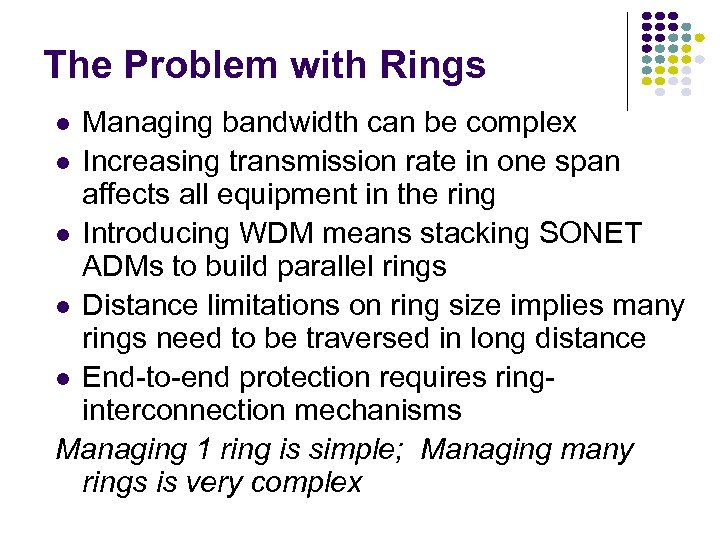 The Problem with Rings

- Managing bandwidth can be complex
- Increasing transmission rate in one span affects all equipment in the ring
- Introducing WDM means stacking SONET ADMs to build parallel rings
- Distance limitations on ring size implies many rings need to be traversed in long distance
- End-to-end protection requires ring-interconnection mechanisms

Managing 1 ring is simple; Managing many rings is very complex